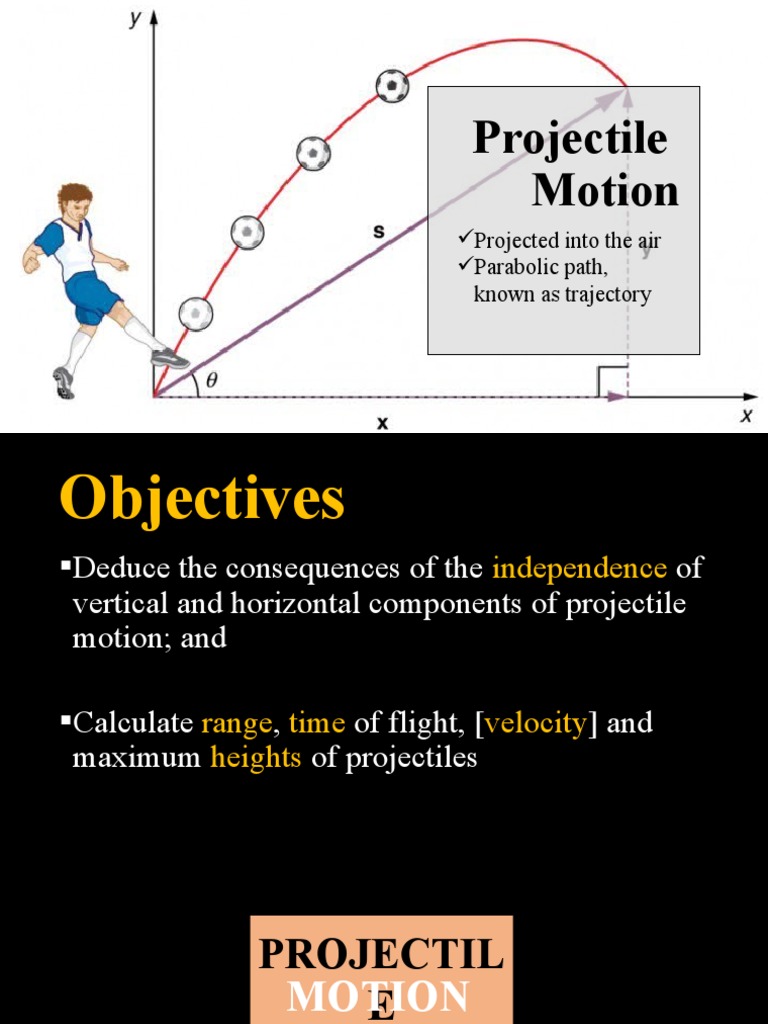 y

s

θ

x

x

Projectile Motion

✓Projected into the air
✓Parabolic path, known as trajectory

Objectives

▪Deduce the consequences of the independence of vertical and horizontal components of projectile motion; and

▪Calculate range, time of flight, [velocity] and maximum heights of projectiles

PROJECTIL
E
MOTION